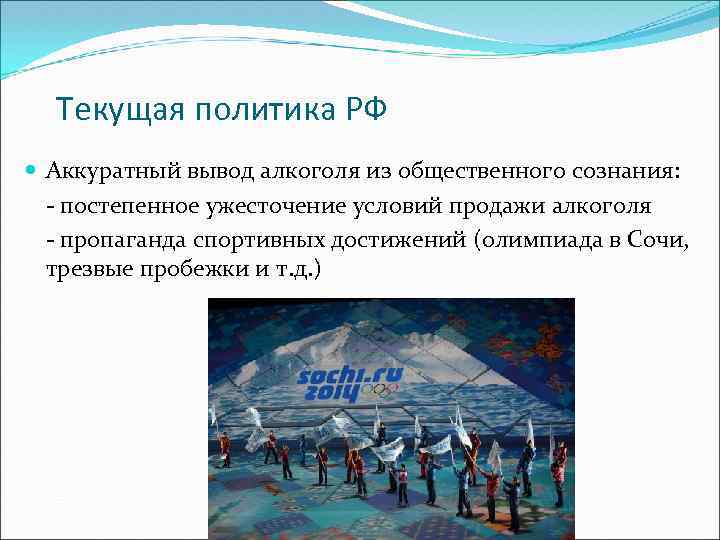 Текущая политика РФ

Аккуратный вывод алкоголя из общественного сознания:
- постепенное ужесточение условий продажи алкоголя
- пропаганда спортивных достижений (олимпиада в Сочи, трезвые пробежки и т.д.)

sochi.ru
2014